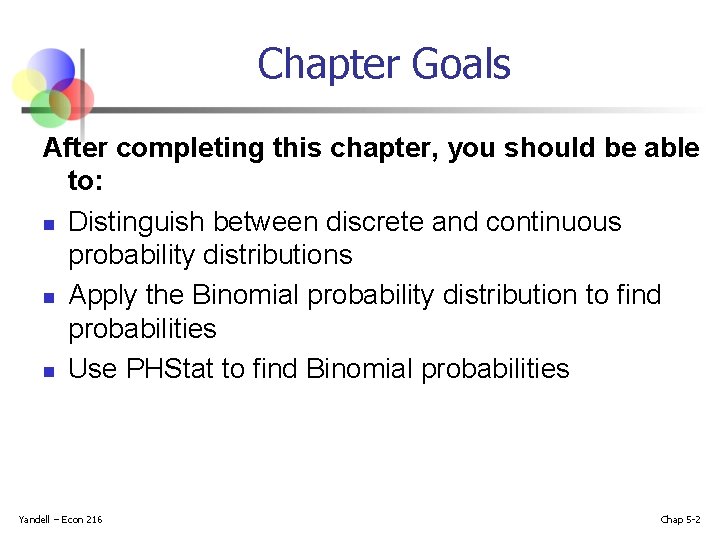 Chapter Goals

After completing this chapter, you should be able to:

- Distinguish between discrete and continuous probability distributions
- Apply the Binomial probability distribution to find probabilities
- Use PHStat to find Binomial probabilities

Yandell – Econ 216

Chap 5-2